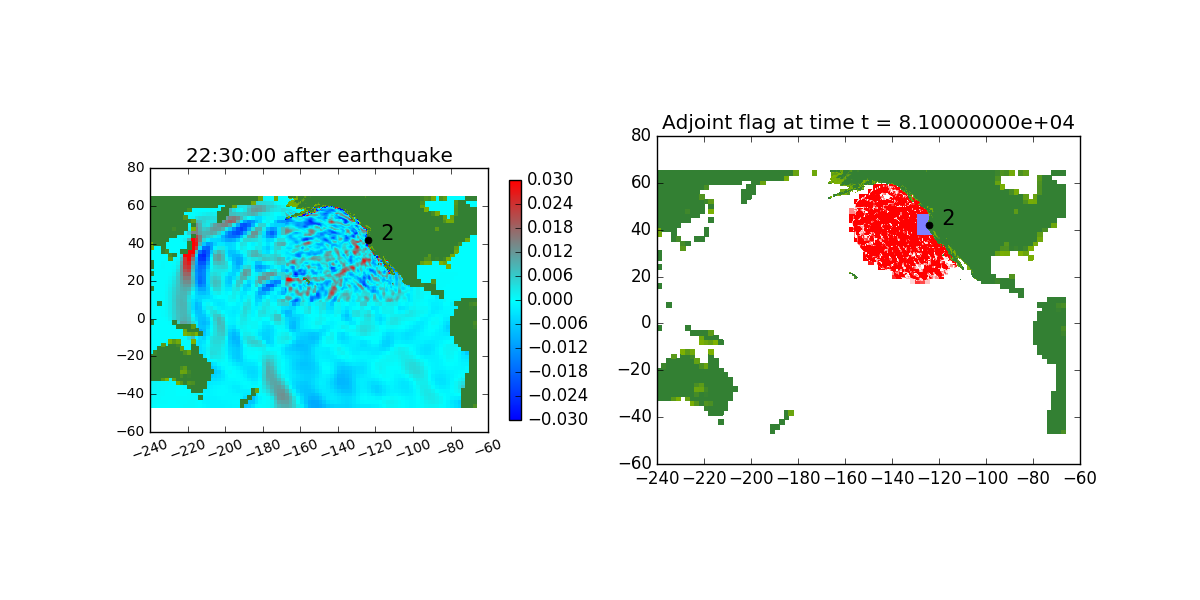 22:30:00 after earthquake

80
60
40
20
0
−20
−40
−60

−240 −220 −200 −180 −160 −140 −120 −100 −80 −60

2

0.030
0.024
0.018
0.012
0.006
0.000
−0.006
−0.012
−0.018
−0.024
−0.030

Adjoint flag at time t = 8.10000000e+04

80
60
40
20
0
−20
−40
−60

−240 −220 −200 −180 −160 −140 −120 −100 −80 −60

2